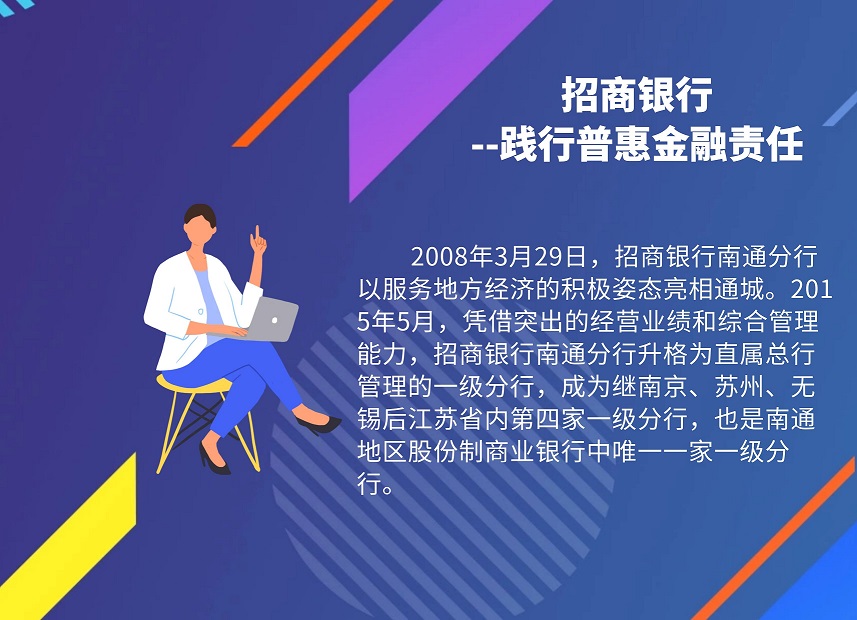 招商银行
--践行普惠金融责任

2008年3月29日，招商银行南通分行以服务地方经济的积极姿态亮相通城。2015年5月，凭借突出的经营业绩和综合管理能力，招商银行南通分行升格为直属总行管理的一级分行，成为继南京、苏州、无锡后江苏省内第四家一级分行，也是南通地区股份制商业银行中唯一一家一级分行。